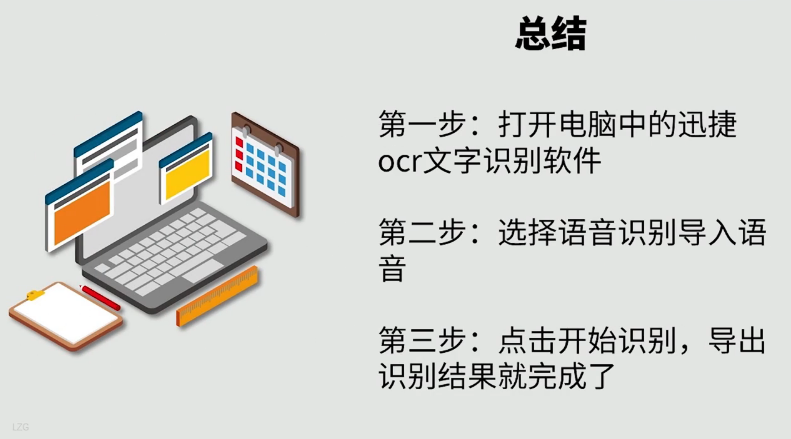 总结

第一步：打开电脑中的迅捷ocr文字识别软件

第二步：选择语音识别导入语音

第三步：点击开始识别，导出识别结果就完成了

LZG